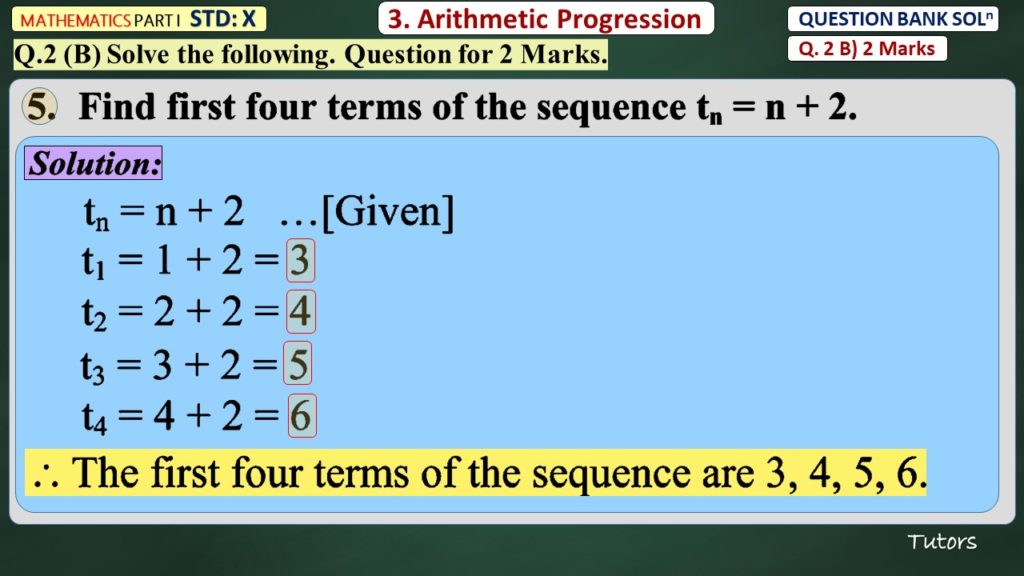 MATHEMATICS PART I STD: X

3. Arithmetic Progression

QUESTION BANK SOL$^n$

Q.2 (B) Solve the following. Question for 2 Marks.

Q. 2 B) 2 Marks

5. Find first four terms of the sequence $t_n = n + 2$.

Solution:

$t_n = n + 2$ …[Given]

$t_1 = 1 + 2 = 3$

$t_2 = 2 + 2 = 4$

$t_3 = 3 + 2 = 5$

$t_4 = 4 + 2 = 6$

$\therefore$ The first four terms of the sequence are 3, 4, 5, 6.

Tutors